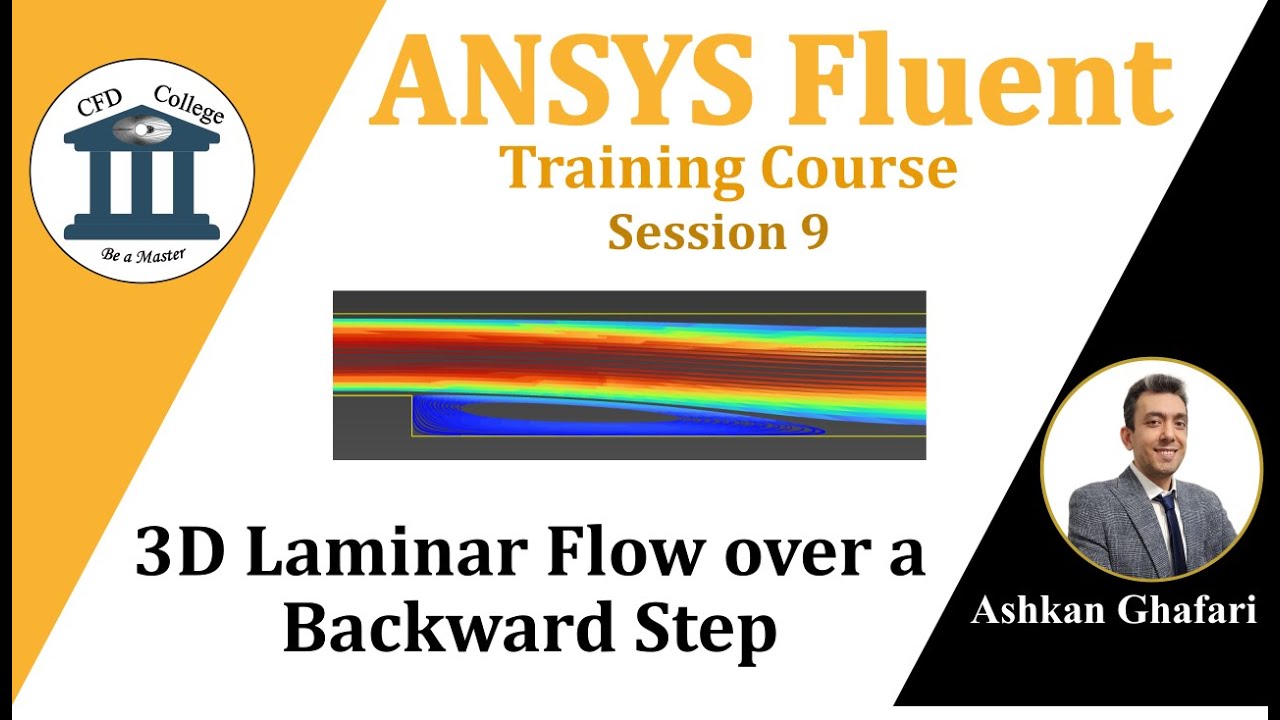 CFD College

Be a Master

ANSYS Fluent

Training Course

Session 9

3D Laminar Flow over a Backward Step

Ashkan Ghafari